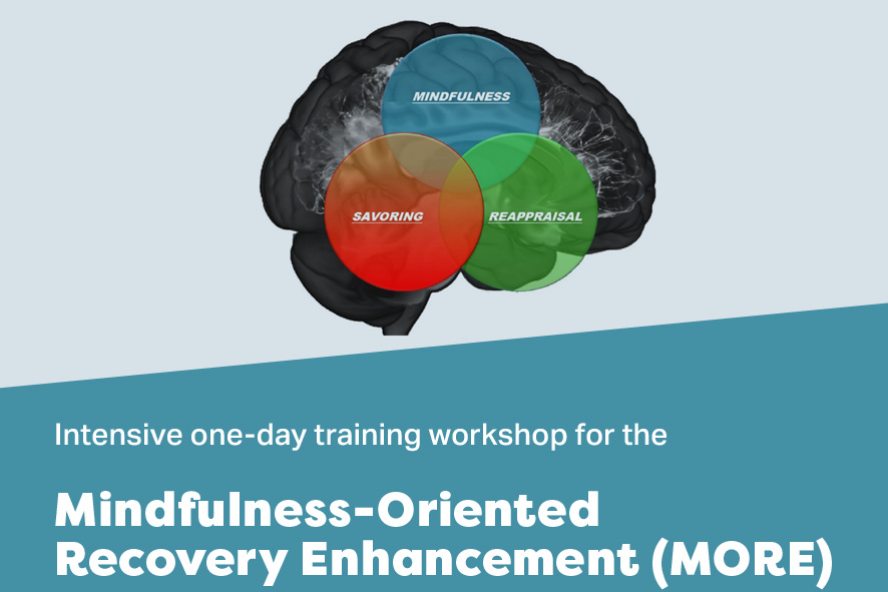 MINDFULNESS

SAVORING

REAPPRAISAL

Intensive one-day training workshop for the

Mindfulness-Oriented Recovery Enhancement (MORE)